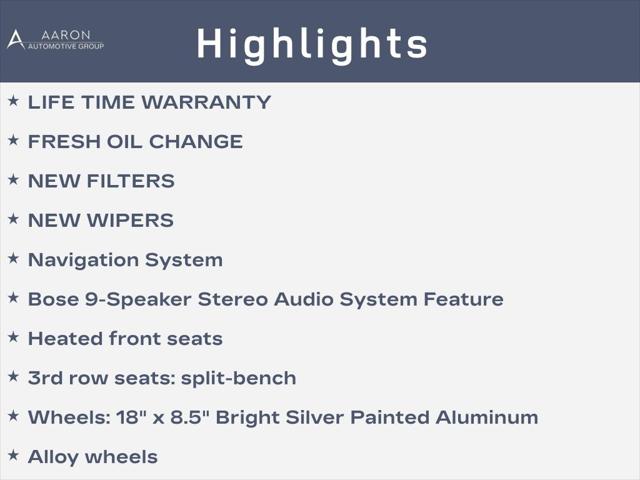 AARON
AUTOMOTIVE GROUP

Highlights

★ LIFE TIME WARRANTY
★ FRESH OIL CHANGE
★ NEW FILTERS
★ NEW WIPERS
★ Navigation System
★ Bose 9-Speaker Stereo Audio System Feature
★ Heated front seats
★ 3rd row seats: split-bench
★ Wheels: 18" x 8.5" Bright Silver Painted Aluminum
★ Alloy wheels